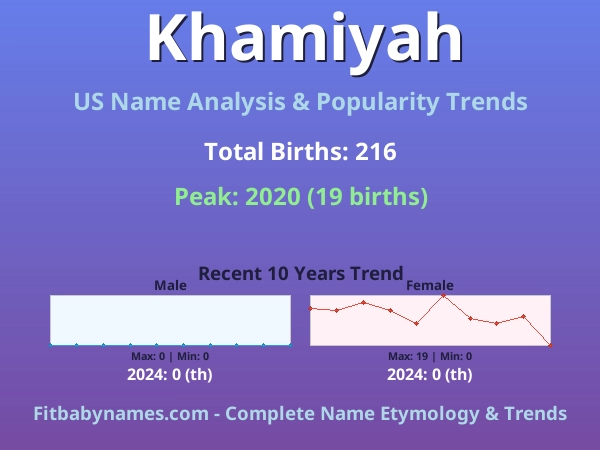 Khamiyah

US Name Analysis & Popularity Trends

Total Births: 216

Peak: 2020 (19 births)

Recent 10 Years Trend

Male

Max: 0 | Min: 0

2024: 0 (th)

Female

Max: 19 | Min: 0

2024: 0 (th)

Fitbabynames.com - Complete Name Etymology & Trends